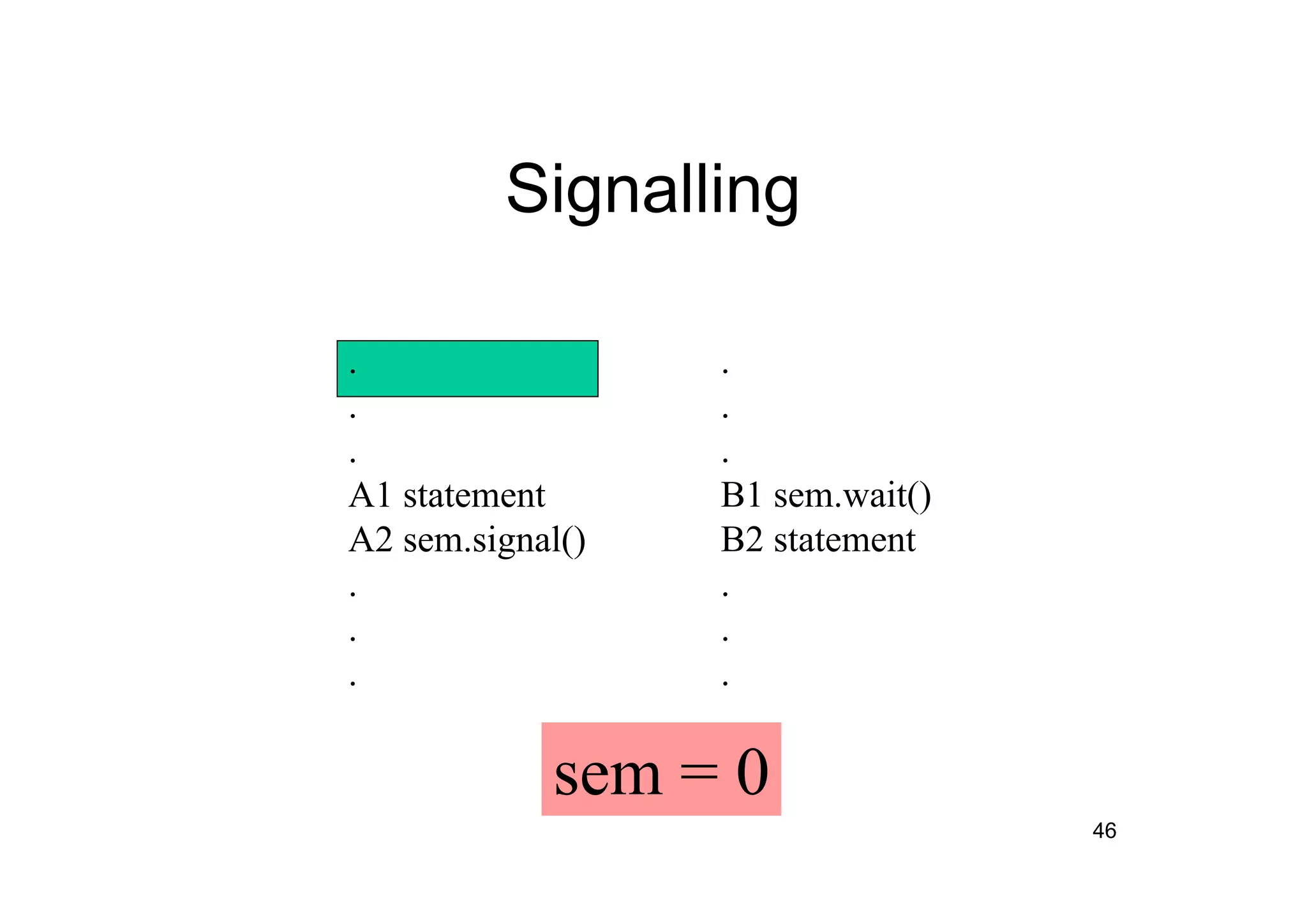 Signalling

.
.
.
A1 statement
A2 sem.signal()
.
.
.

.
.
.
B1 sem.wait()
B2 statement
.
.
.

sem = 0

46